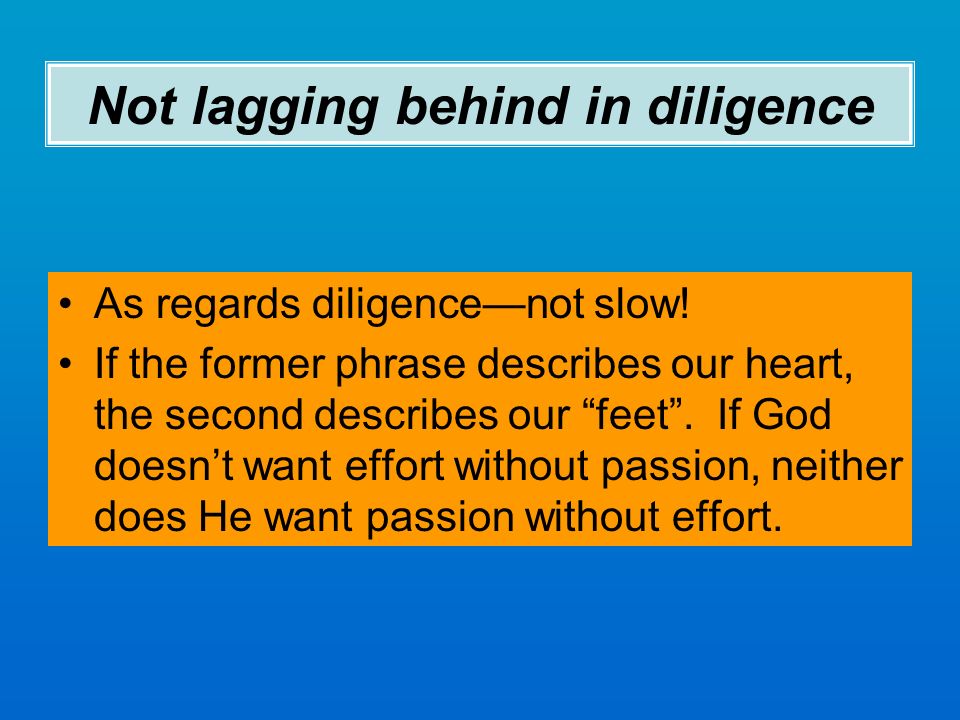 Not lagging behind in diligence

• As regards diligence—not slow!
• If the former phrase describes our heart, the second describes our “feet”. If God doesn’t want effort without passion, neither does He want passion without effort.